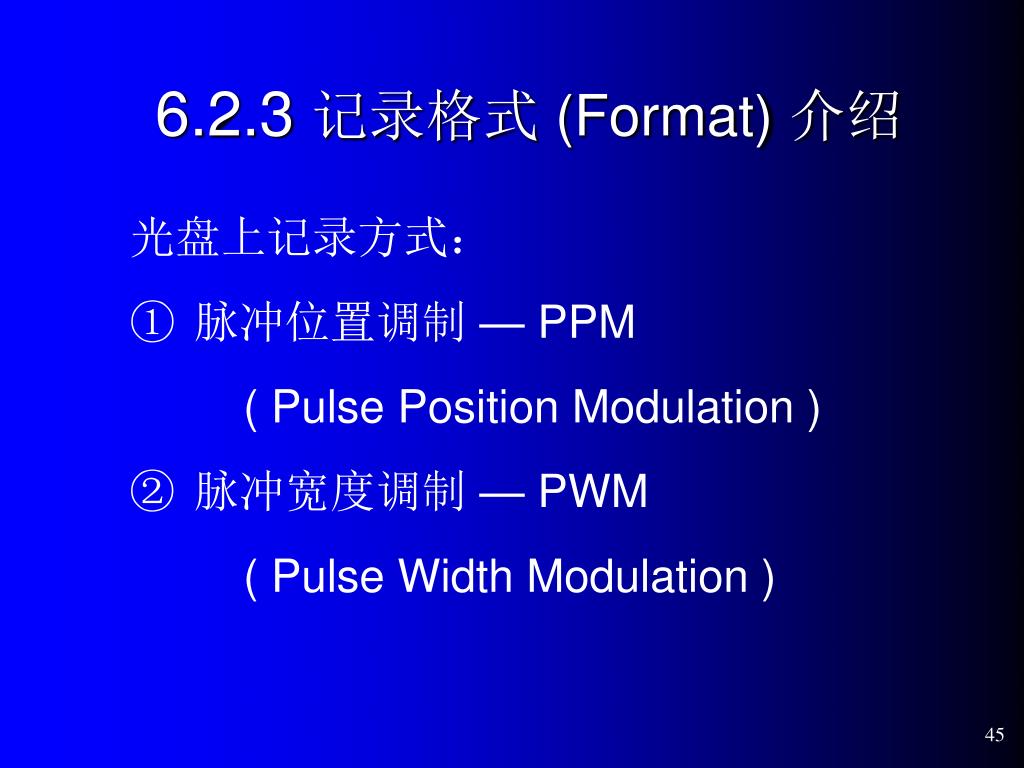 6.2.3 记录格式 (Format) 介绍

光盘上记录方式：

① 脉冲位置调制 — PPM

( Pulse Position Modulation )

② 脉冲宽度调制 — PWM

( Pulse Width Modulation )

45